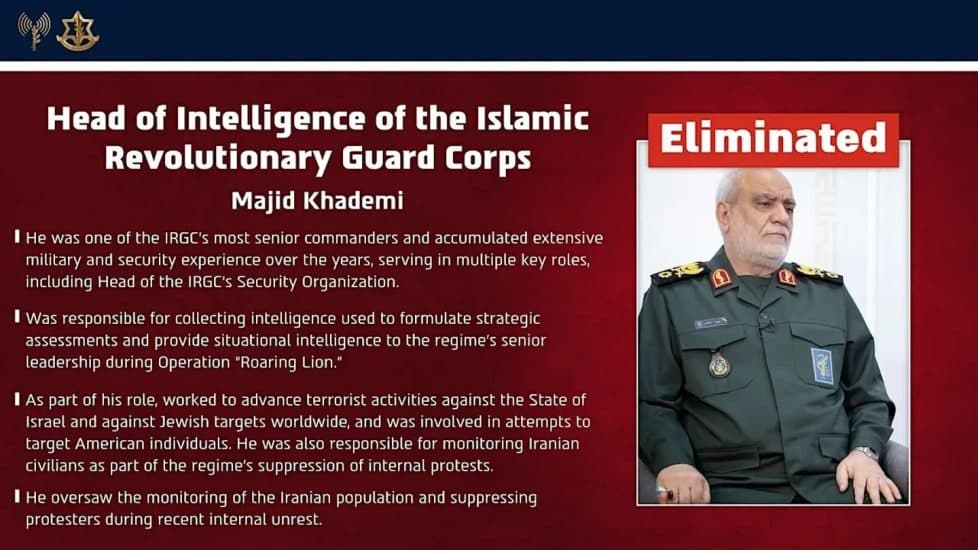 Head of Intelligence of the Islamic Revolutionary Guard Corps

Majid Khademi

He was one of the IRGC's most senior commanders and accumulated extensive military and security experience over the years, serving in multiple key roles, including Head of the IRGC's Security Organization.

Was responsible for collecting intelligence used to formulate strategic assessments and provide situational intelligence to the regime's senior leadership during Operation "Roaring Lion."

As part of his role, worked to advance terrorist activities against the State of Israel and against Jewish targets worldwide, and was involved in attempts to target American individuals. He was also responsible for monitoring Iranian civilians as part of the regime's suppression of internal protests.

He oversaw the monitoring of the Iranian population and suppressing protesters during recent internal unrest.

Eliminated